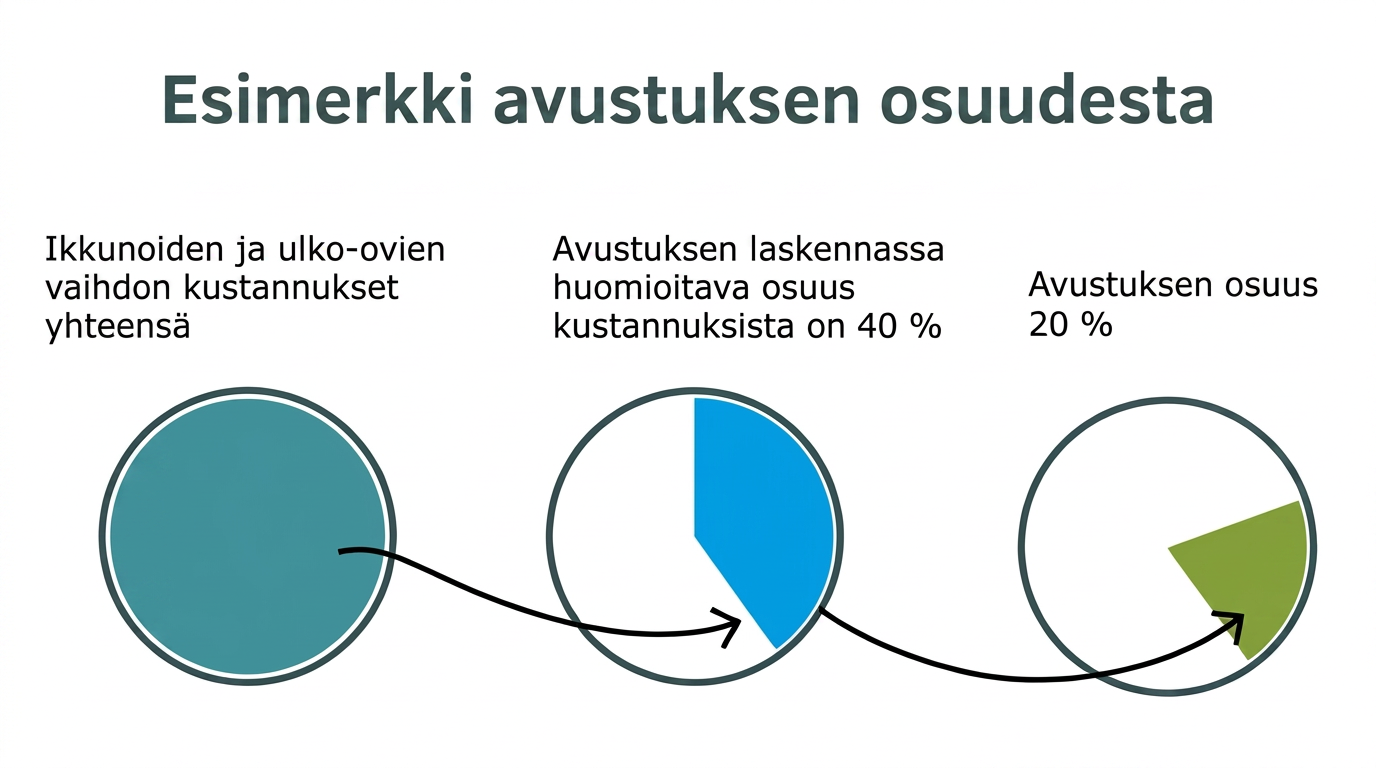 Esimerkki avustuksen osuudesta

Ikkunoiden ja ulko-ovien vaihdon kustannukset yhteensä

Avustuksen laskennassa huomioitava osuus kustannuksista on 40 %

Avustuksen osuus 20 %